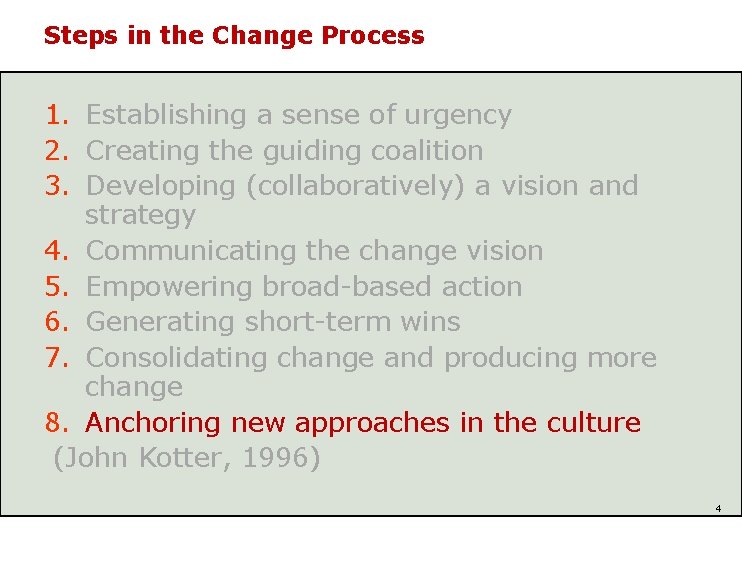 Steps in the Change Process

1. Establishing a sense of urgency
2. Creating the guiding coalition
3. Developing (collaboratively) a vision and strategy
4. Communicating the change vision
5. Empowering broad-based action
6. Generating short-term wins
7. Consolidating change and producing more change
8. Anchoring new approaches in the culture

(John Kotter, 1996)

4